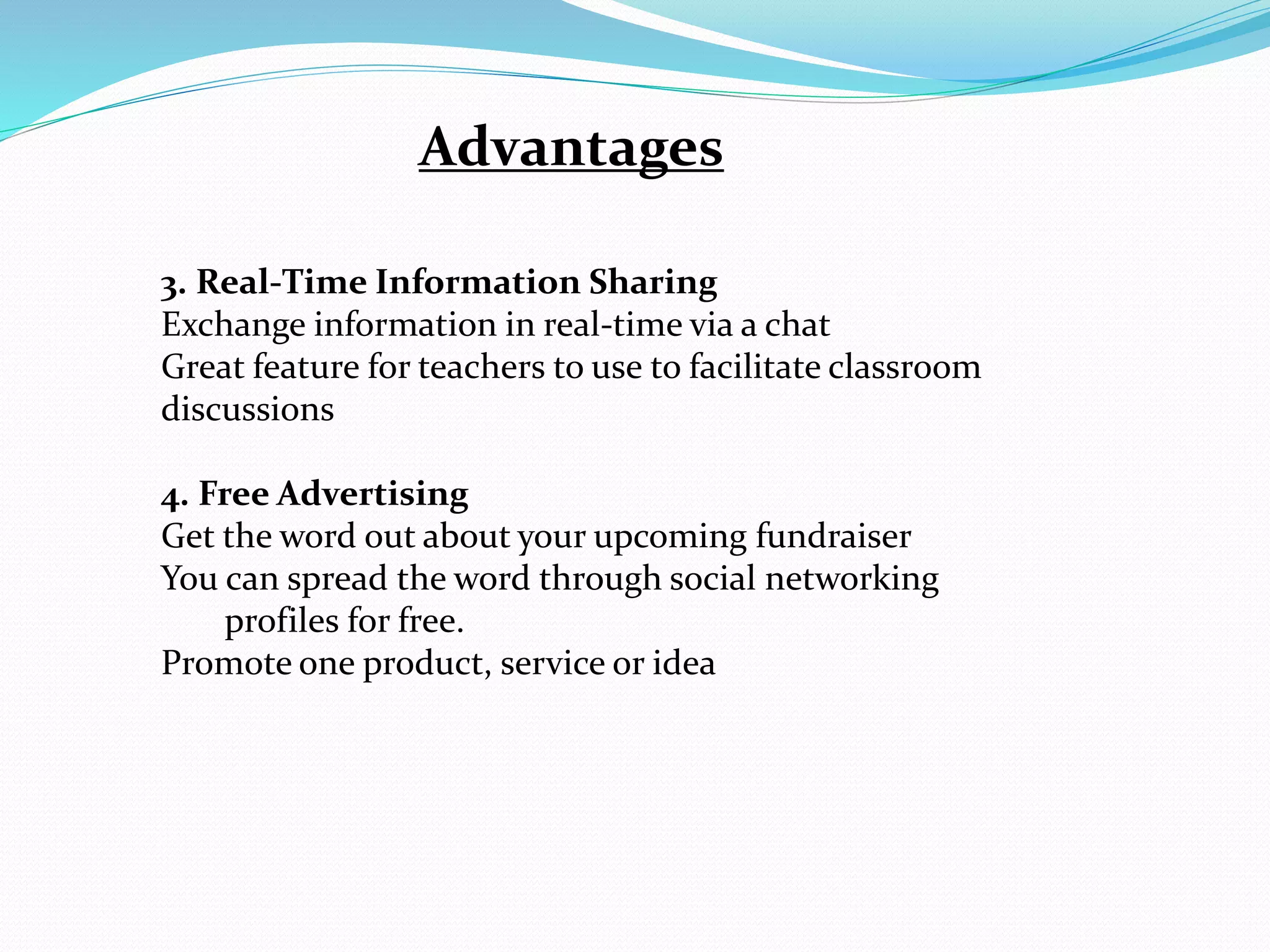 Advantages

3. Real-Time Information Sharing
Exchange information in real-time via a chat
Great feature for teachers to use to facilitate classroom discussions

4. Free Advertising
Get the word out about your upcoming fundraiser
You can spread the word through social networking profiles for free.
Promote one product, service or idea